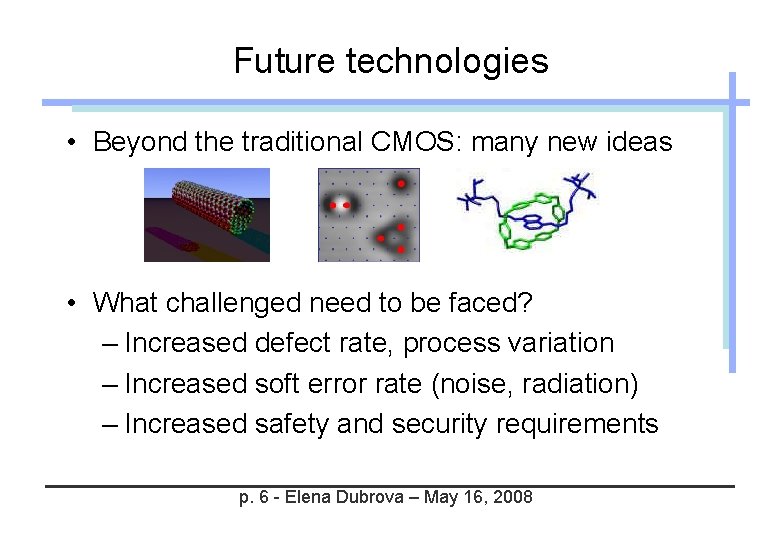 Future technologies

• Beyond the traditional CMOS: many new ideas

• What challenged need to be faced?
– Increased defect rate, process variation
– Increased soft error rate (noise, radiation)
– Increased safety and security requirements

p. 6 - Elena Dubrova – May 16, 2008